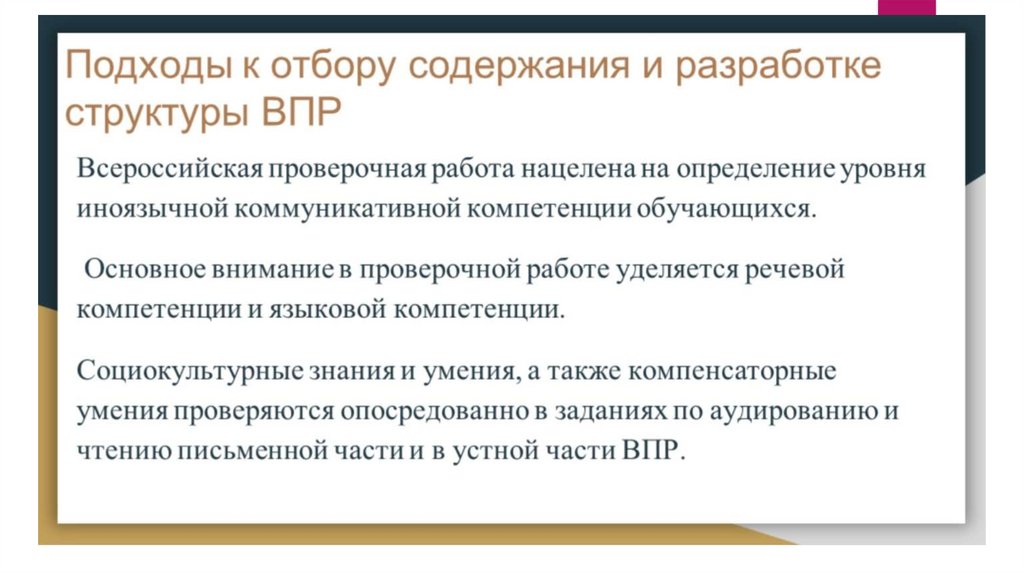 Подходы к отбору содержания и разработке структуры ВПР

Всероссийская проверочная работа нацелена на определение уровня иноязычной коммуникативной компетенции обучающихся.

Основное внимание в проверочной работе уделяется речевой компетенции и языковой компетенции.

Социокультурные знания и умения, а также компенсаторные умения проверяются опосредованно в заданиях по аудированию и чтению письменной части и в устной части ВПР.